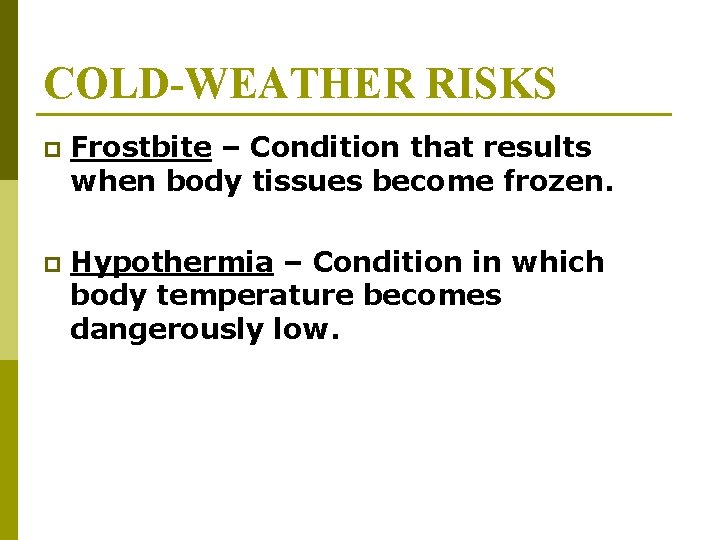 COLD-WEATHER RISKS

Frostbite – Condition that results when body tissues become frozen.

Hypothermia – Condition in which body temperature becomes dangerously low.